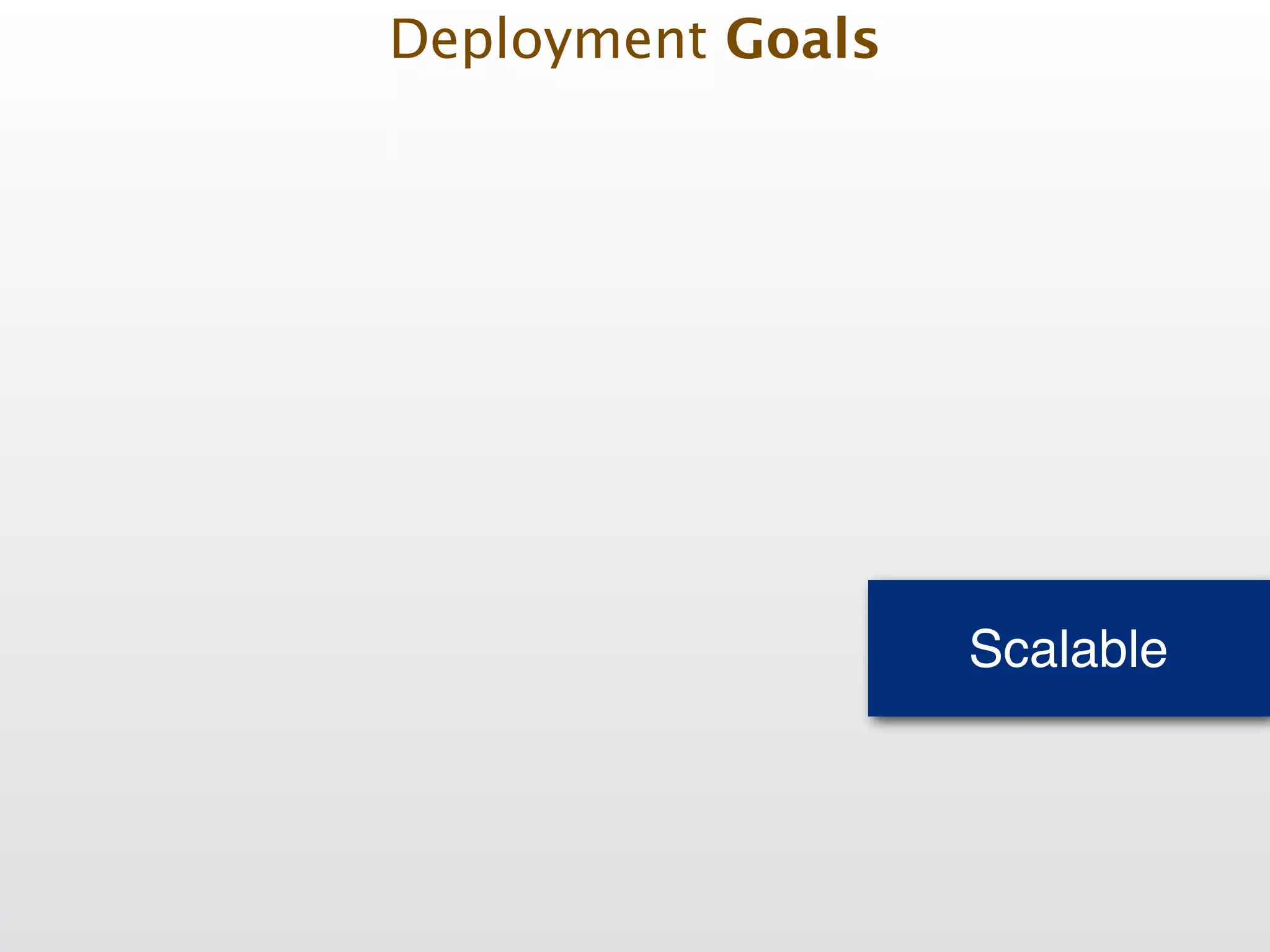 Deployment Goals

Scalable